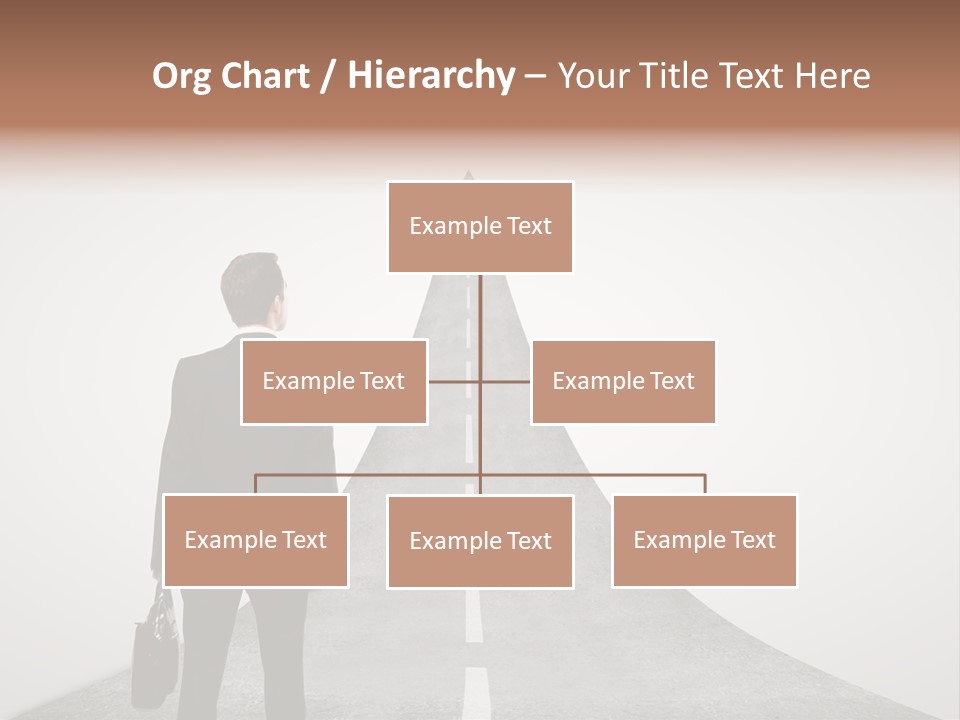 Org Chart / Hierarchy – Your Title Text Here

Example Text

Example Text

Example Text

Example Text

Example Text

Example Text